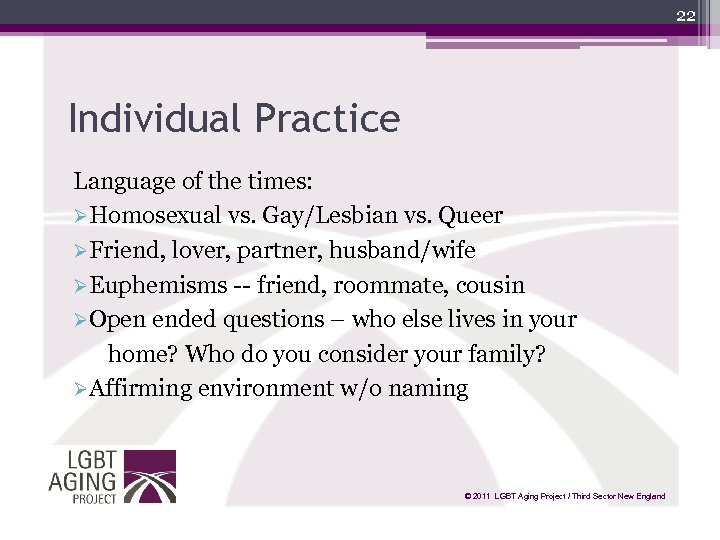 22

Individual Practice

Language of the times:
➢Homosexual vs. Gay/Lesbian vs. Queer
➢Friend, lover, partner, husband/wife
➢Euphemisms -- friend, roommate, cousin
➢Open ended questions – who else lives in your home? Who do you consider your family?
➢Affirming environment w/o naming

LGBT AGING PROJECT

© 2011 LGBT Aging Project / Third Sector New England